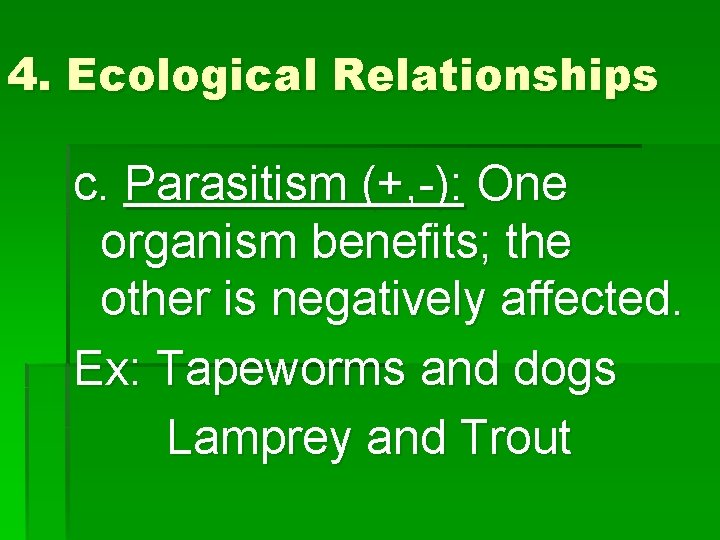 4. Ecological Relationships

c. Parasitism (+,-): One organism benefits; the other is negatively affected.

Ex: Tapeworms and dogs
Lamprey and Trout